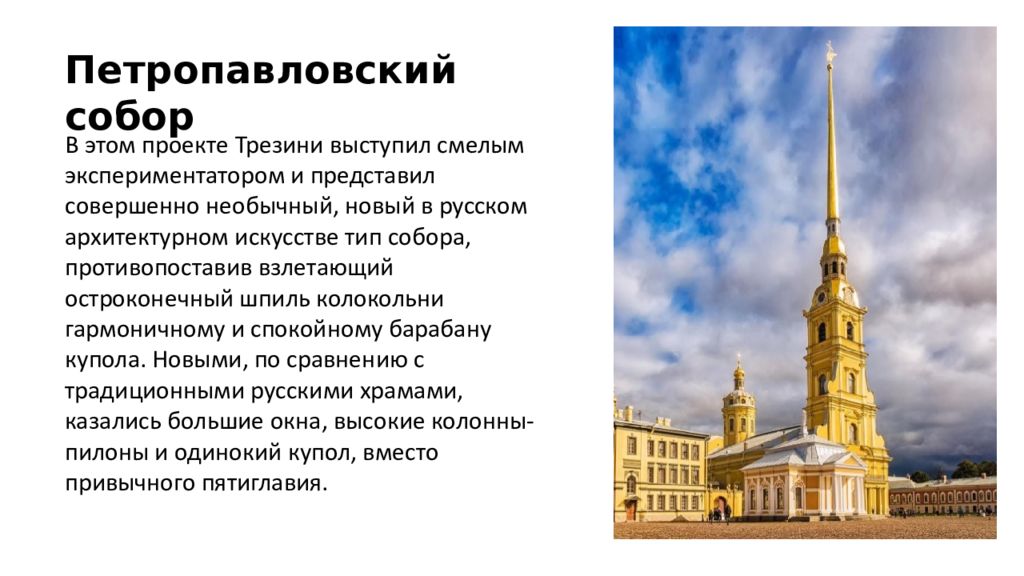 Петропавловский собор

В этом проекте Трезини выступил смелым экспериментатором и представил совершенно необычный, новый в русском архитектурном искусстве тип собора, противопоставив взлетающий остроконечный шпиль колокольни гармоничному и спокойному барабану купола. Новыми, по сравнению с традиционными русскими храмами, казались большие окна, высокие колонны-пилоны и одинокий купол, вместо привычного пятиглавия.